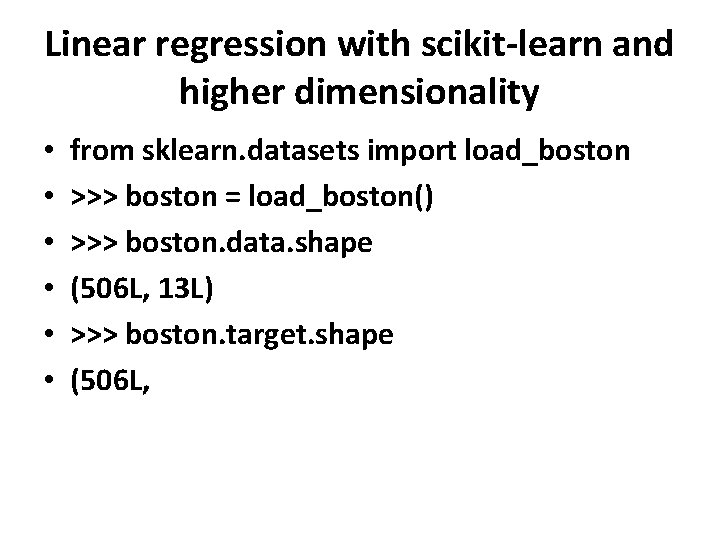 Linear regression with scikit-learn and higher dimensionality

• from sklearn.datasets import load_boston
• >>> boston = load_boston()
• >>> boston.data.shape
• (506L, 13L)
• >>> boston.target.shape
• (506L,